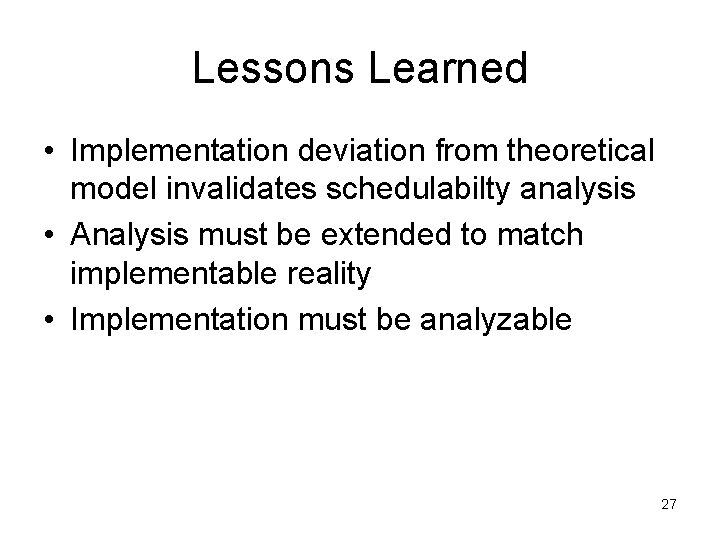 Lessons Learned

• Implementation deviation from theoretical model invalidates schedulabilty analysis
• Analysis must be extended to match implementable reality
• Implementation must be analyzable

27